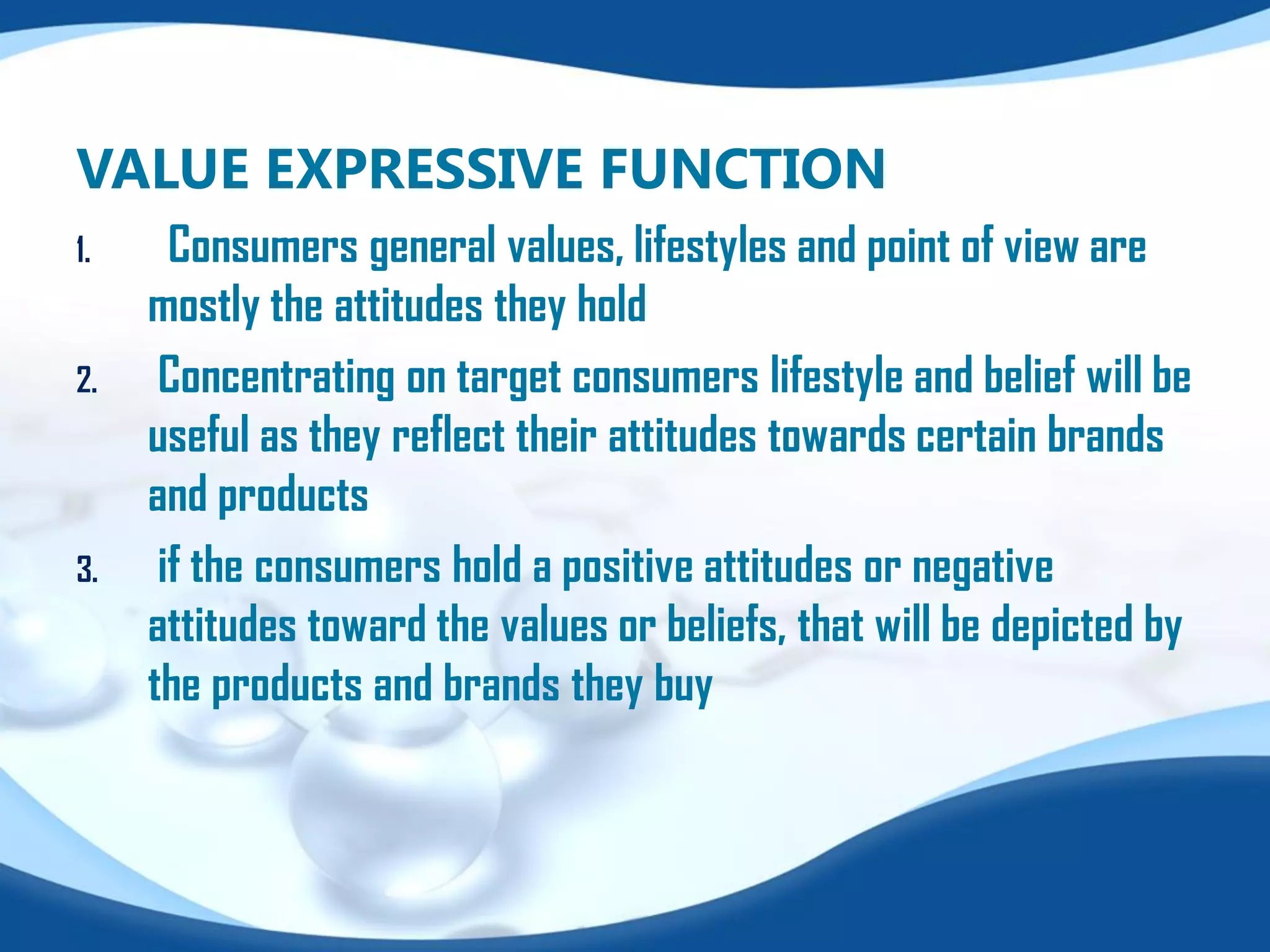 VALUE EXPRESSIVE FUNCTION

1. Consumers general values, lifestyles and point of view are mostly the attitudes they hold

2. Concentrating on target consumers lifestyle and belief will be useful as they reflect their attitudes towards certain brands and products

3. if the consumers hold a positive attitudes or negative attitudes toward the values or beliefs, that will be depicted by the products and brands they buy